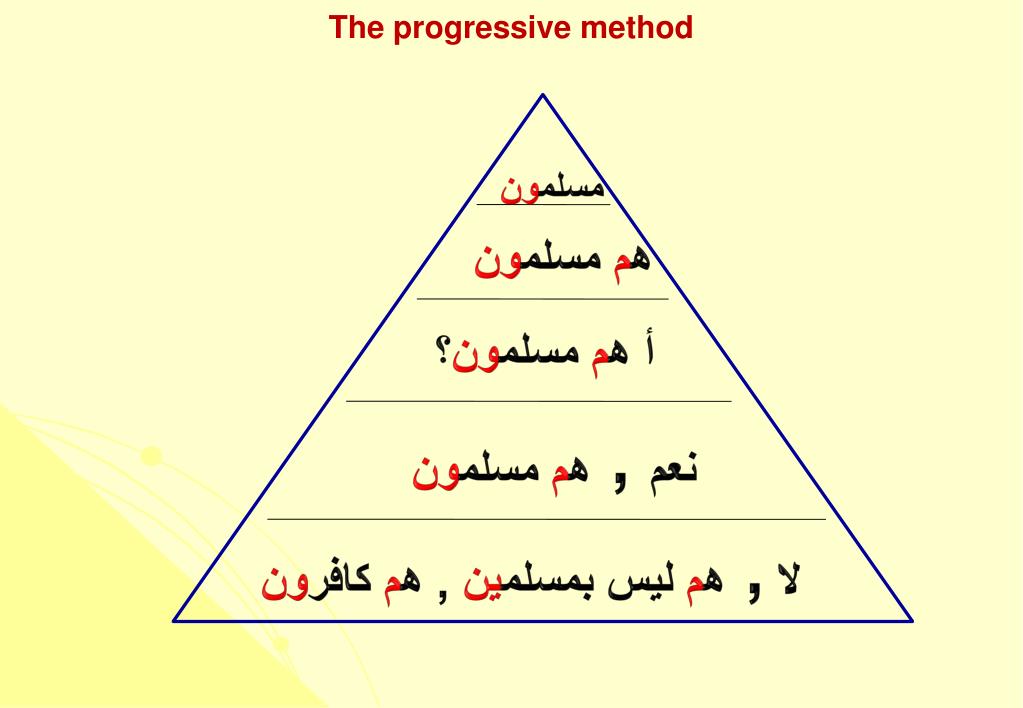 The progressive method

مسلمون

هم مسلمون

أ هم مسلمون؟

نعم , هم مسلمون

لا , هم ليس بمسلمين , هم كافرون